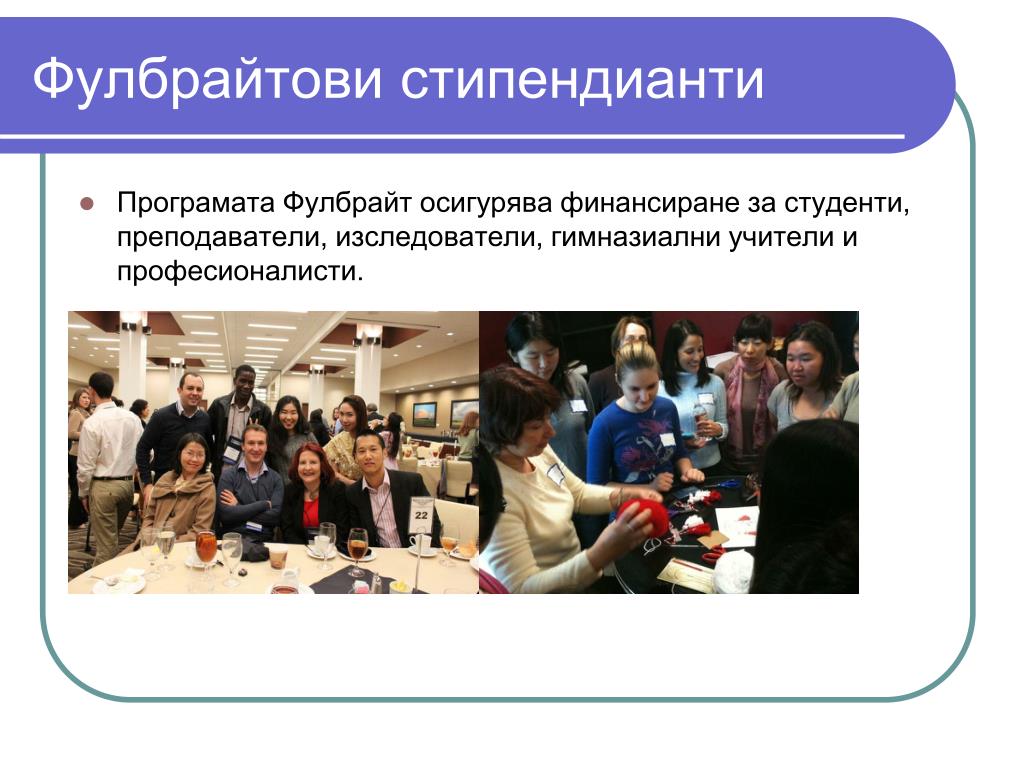 Фулбрайтови стипендианти

Програмата Фулбрайт осигурява финансиране за студенти, преподаватели, изследователи, гимназиални учители и професионалисти.

22